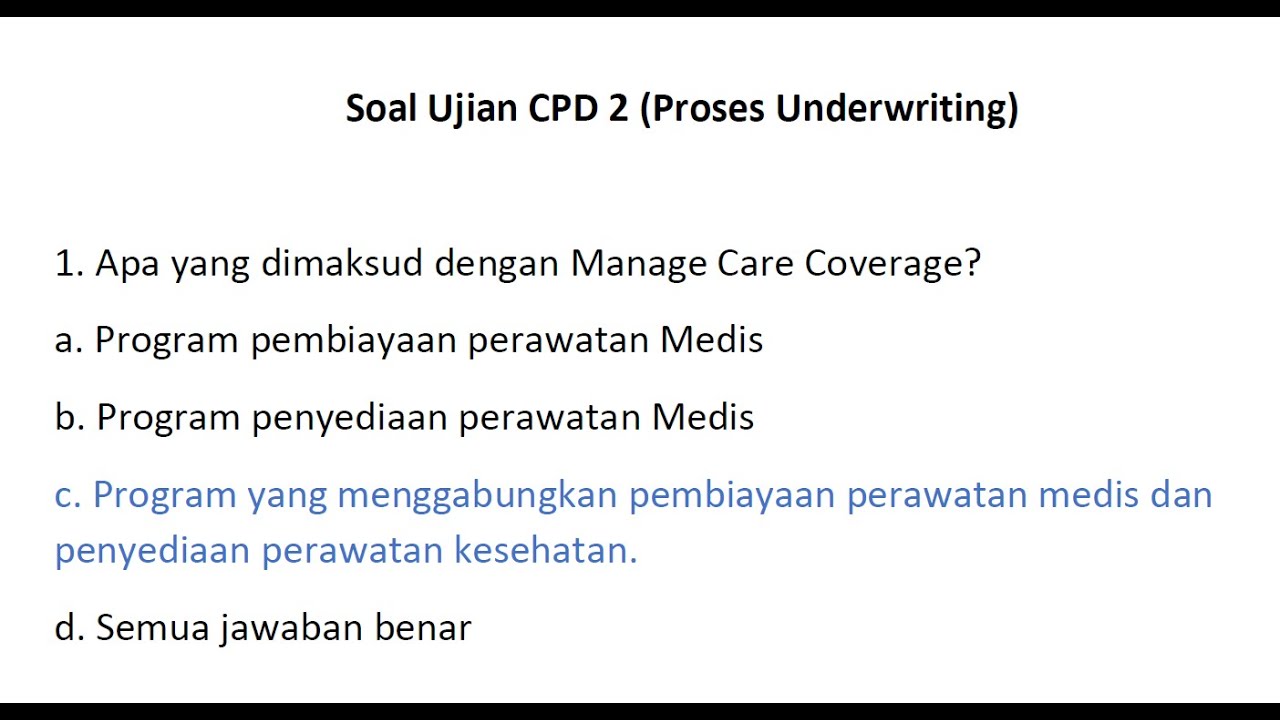 Soal Ujian CPD 2 (Proses Underwriting)

1. Apa yang dimaksud dengan Manage Care Coverage?

a. Program pembiayaan perawatan Medis

b. Program penyediaan perawatan Medis

c. Program yang menggabungkan pembiayaan perawatan medis dan penyediaan perawatan kesehatan.

d. Semua jawaban benar